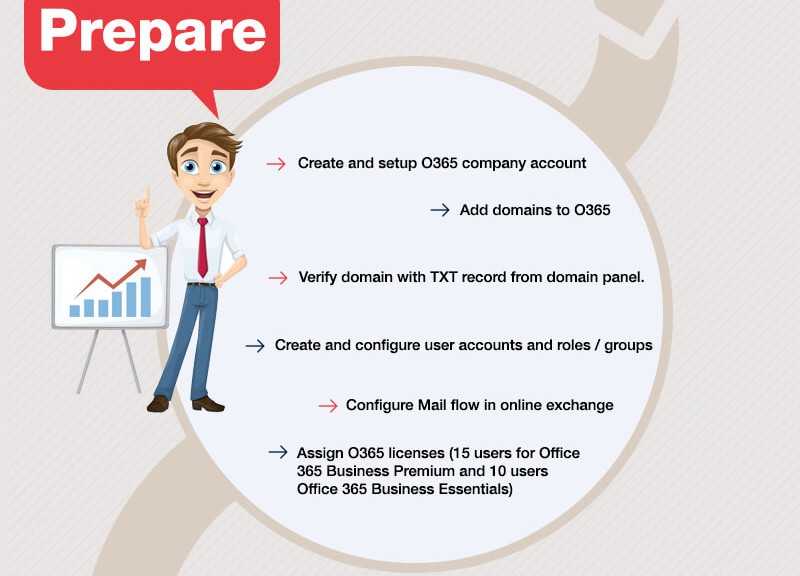 Prepare

→ Create and setup O365 company account

→ Add domains to O365

→ Verify domain with TXT record from domain panel.

→ Create and configure user accounts and roles / groups

→ Configure Mail flow in online exchange

→ Assign O365 licenses (15 users for Office 365 Business Premium and 10 users Office 365 Business Essentials)